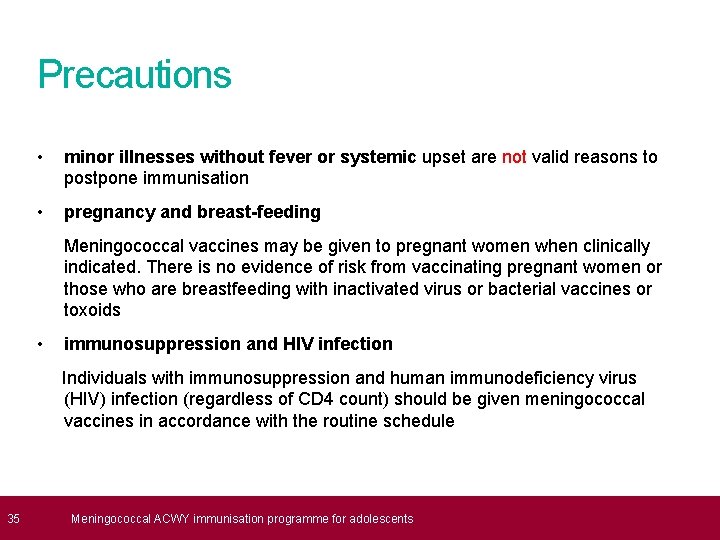 Precautions

• minor illnesses without fever or systemic upset are not valid reasons to postpone immunisation

• pregnancy and breast-feeding

Meningococcal vaccines may be given to pregnant women when clinically indicated. There is no evidence of risk from vaccinating pregnant women or those who are breastfeeding with inactivated virus or bacterial vaccines or toxoids

• immunosuppression and HIV infection

Individuals with immunosuppression and human immunodeficiency virus (HIV) infection (regardless of CD4 count) should be given meningococcal vaccines in accordance with the routine schedule

35 Meningococcal ACWY immunisation programme for adolescents